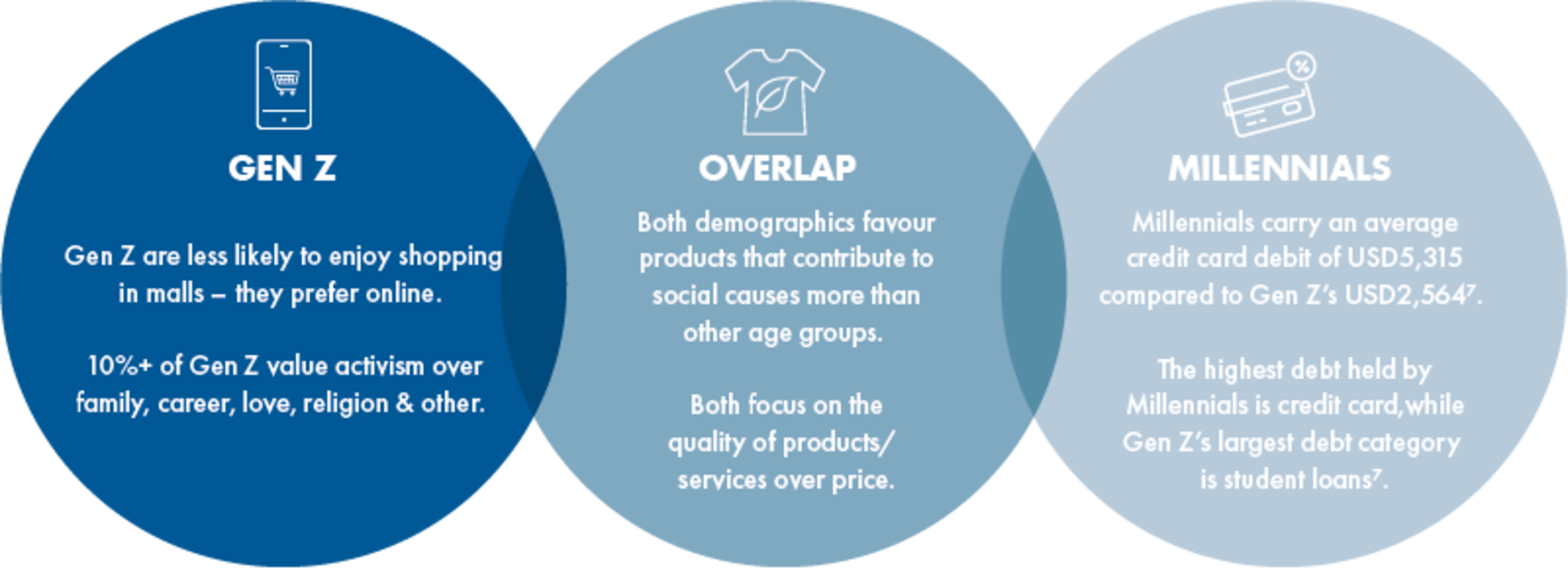 GEN Z

Gen Z are less likely to enjoy shopping in malls – they prefer online.

10%+ of Gen Z value activism over family, career, love, religion & other.

OVERLAP

Both demographics favour products that contribute to social causes more than other age groups.

Both focus on the quality of products/ services over price.

MILLENNIALS

Millennials carry an average credit card debit of USD5,315 compared to Gen Z's USD2,564$^7$.

The highest debt held by Millennials is credit card,while Gen Z's largest debt category is student loans$^7$.